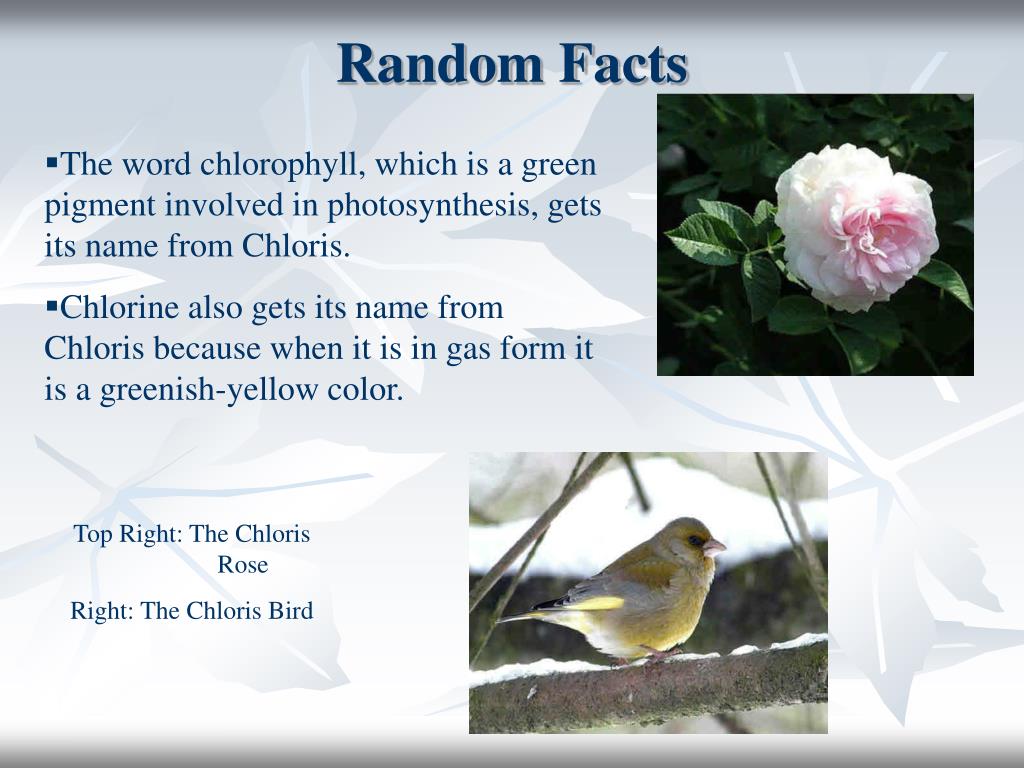 Random Facts

▪The word chlorophyll, which is a green pigment involved in photosynthesis, gets its name from Chloris.

▪Chlorine also gets its name from Chloris because when it is in gas form it is a greenish-yellow color.

Top Right: The Chloris Rose

Right: The Chloris Bird